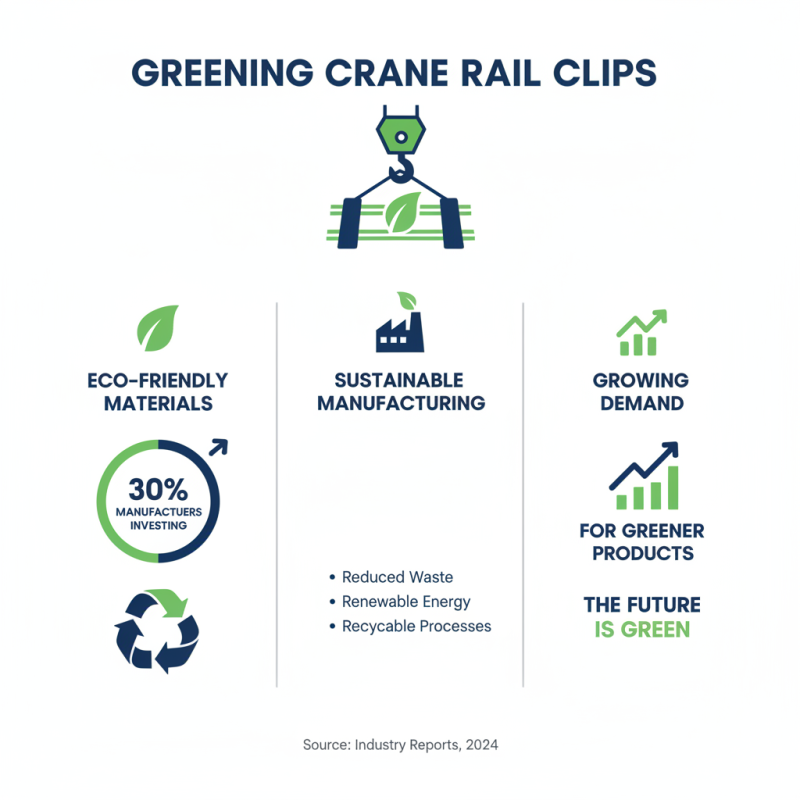 GREENING CRANE RAIL CLIPS

ECO-FRIENDLY MATERIALS

30%
MANUFACTUERS INVESTING

SUSTAINABLE MANUFACTURING

• Reduced Waste
• Renewable Energy
• Recycable Processes

GROWING DEMAND

FOR GREENER PRODUCTS

THE FUTURE IS GREEN

Source: Industry Reports, 2024